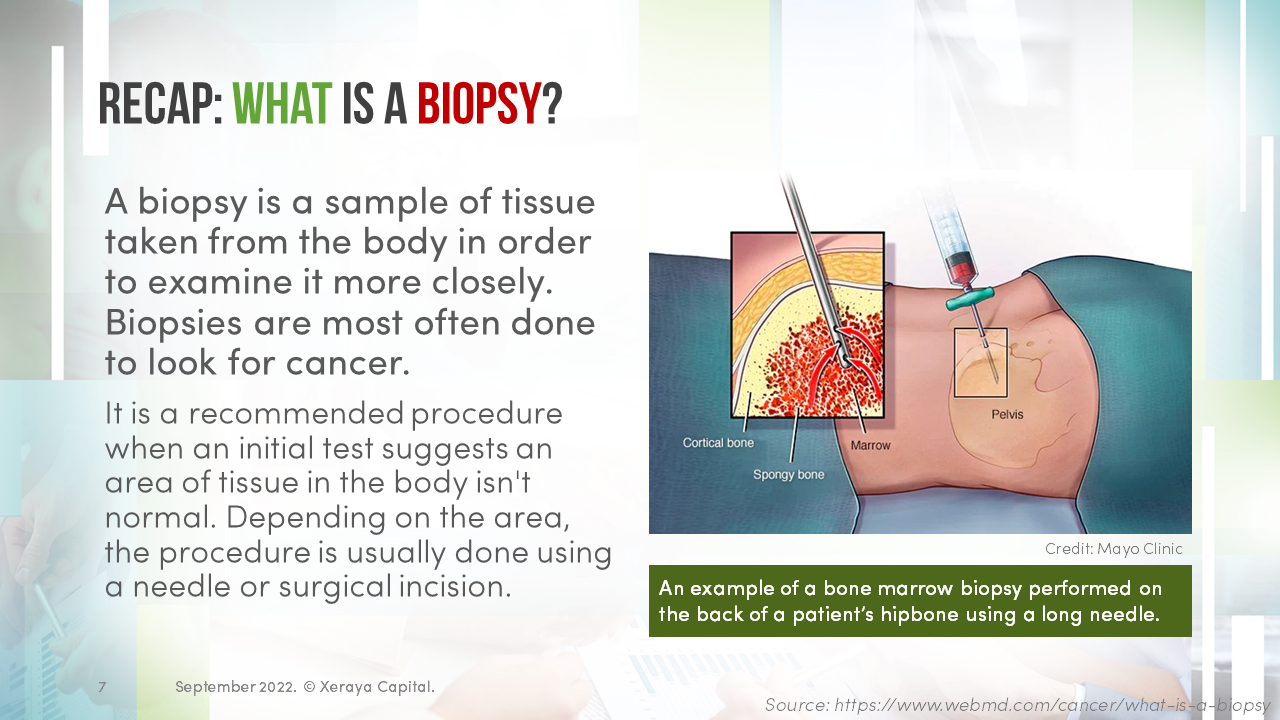 RECAP: WHAT IS A BIOPSY?

A biopsy is a sample of tissue taken from the body in order to examine it more closely. Biopsies are most often done to look for cancer.

It is a recommended procedure when an initial test suggests an area of tissue in the body isn't normal. Depending on the area, the procedure is usually done using a needle or surgical incision.

Cortical bone
Spongy bone
Marrow
Pelvis

Credit: Mayo Clinic

An example of a bone marrow biopsy performed on the back of a patient's hipbone using a long needle.

7 September 2022. © Xeraya Capital.

Source: https://www.webmd.com/cancer/what-is-a-biopsy